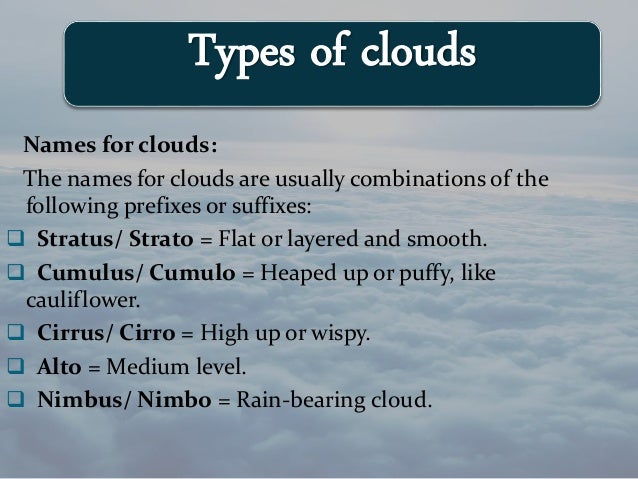 Types of clouds

Names for clouds:

The names for clouds are usually combinations of the following prefixes or suffixes:

❑ Stratus/ Strato = Flat or layered and smooth.

❑ Cumulus/ Cumulo = Heaped up or puffy, like cauliflower.

❑ Cirrus/ Cirro = High up or wispy.

❑ Alto = Medium level.

❑ Nimbus/ Nimbo = Rain-bearing cloud.